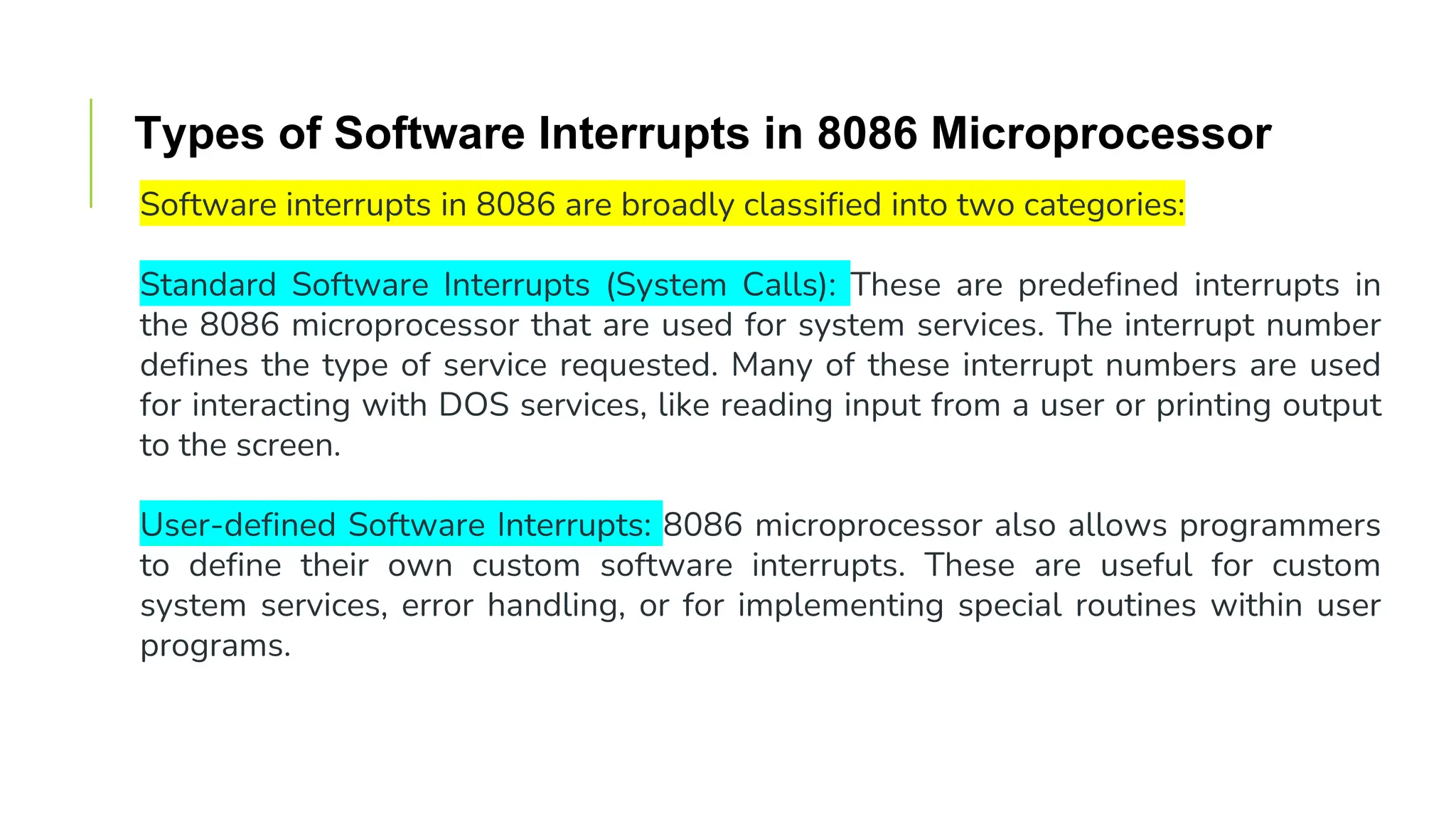 Types of Software Interrupts in 8086 Microprocessor

Software interrupts in 8086 are broadly classified into two categories:

Standard Software Interrupts (System Calls): These are predefined interrupts in the 8086 microprocessor that are used for system services. The interrupt number defines the type of service requested. Many of these interrupt numbers are used for interacting with DOS services, like reading input from a user or printing output to the screen.

User-defined Software Interrupts: 8086 microprocessor also allows programmers to define their own custom software interrupts. These are useful for custom system services, error handling, or for implementing special routines within user programs.